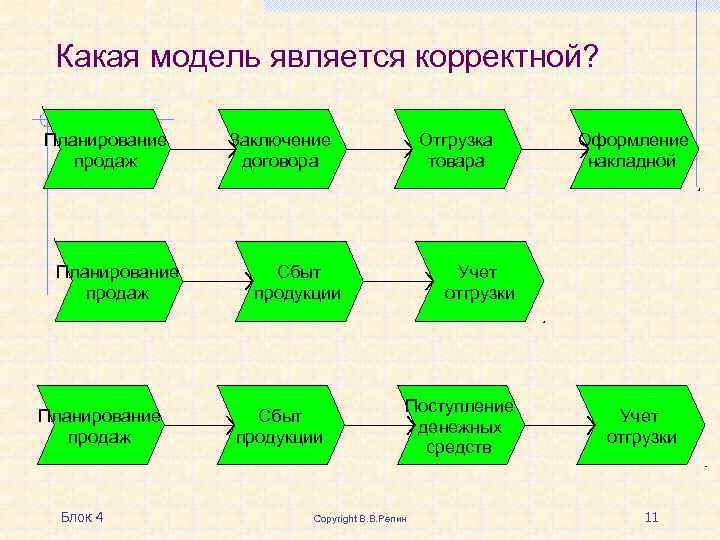 Какая модель является корректной?

Планирование продаж

Заключение договора

Отгрузка товара

Оформление накладной

Планирование продаж

Сбыт продукции

Учет отгрузки

Планирование продаж

Сбыт продукции

Поступление денежных средств

Учет отгрузки

Блок 4

Copyright В.В.Репин

11